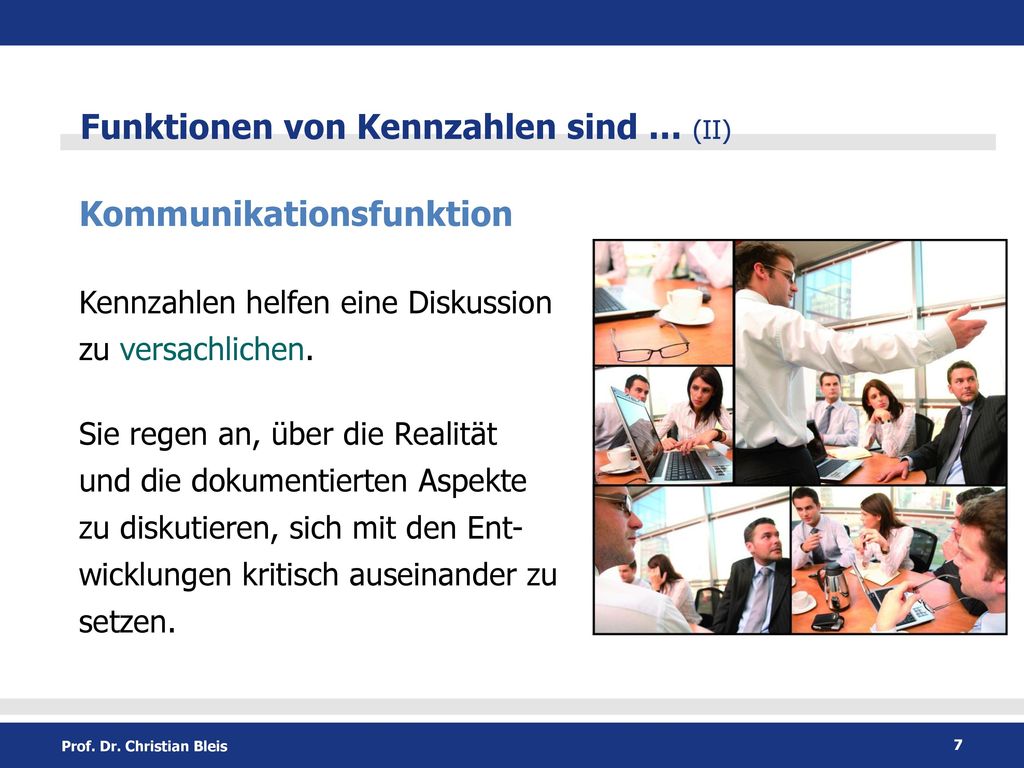 Funktionen von Kennzahlen sind ... (II)

Kommunikationsfunktion

Kennzahlen helfen eine Diskussion zu versachlichen.

Sie regen an, über die Realität und die dokumentierten Aspekte zu diskutieren, sich mit den Entwicklungen kritisch auseinander zu setzen.

Prof. Dr. Christian Bleis

7